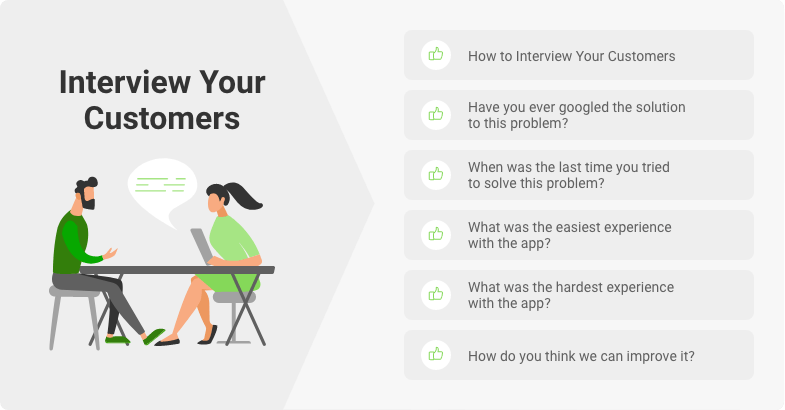 Interview Your Customers

How to Interview Your Customers

Have you ever googled the solution to this problem?

When was the last time you tried to solve this problem?

What was the easiest experience with the app?

What was the hardest experience with the app?

How do you think we can improve it?